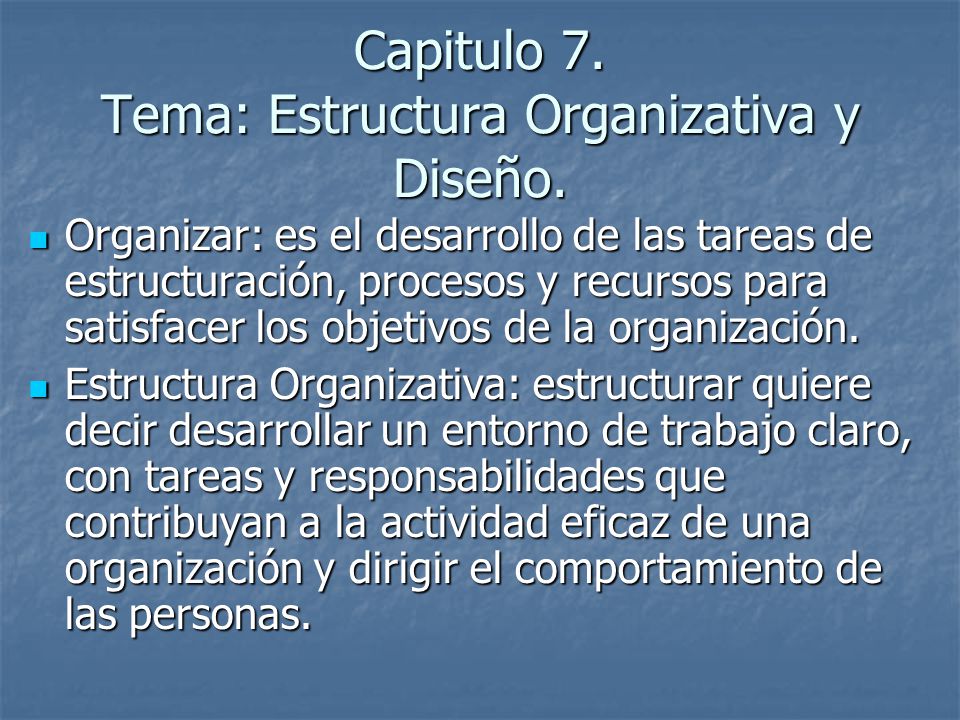 Capitulo 7.
Tema: Estructura Organizativa y Diseño.

Organizar: es el desarrollo de las tareas de estructuración, procesos y recursos para satisfacer los objetivos de la organización.

Estructura Organizativa: estructurar quiere decir desarrollar un entorno de trabajo claro, con tareas y responsabilidades que contribuyan a la actividad eficaz de una organización y dirigir el comportamiento de las personas.